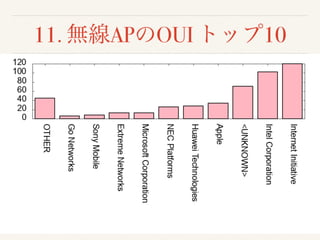 11. 無線APのOUI トップ10

120
100
80
60
40
20
0

OTHER
Go Networks
Sony Mobile
Extreme Networks
Microsoft Corporation
NEC Platforms
Huawei Technologies
Apple
<UNKNOWN>
Intel Corporation
Internet Initiative